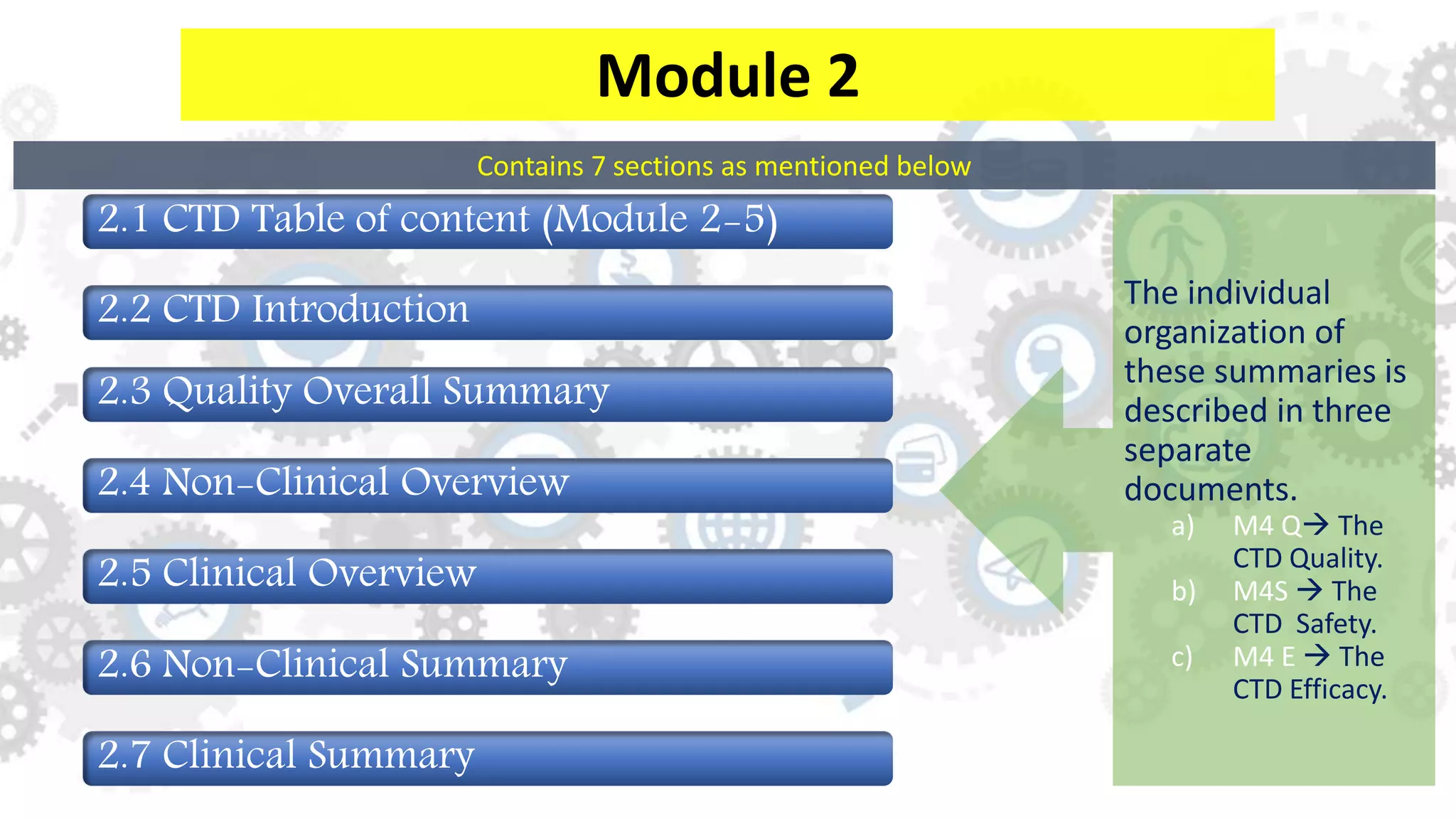 Module 2

Contains 7 sections as mentioned below

2.1 CTD Table of content (Module 2-5)

2.2 CTD Introduction

2.3 Quality Overall Summary

2.4 Non-Clinical Overview

2.5 Clinical Overview

2.6 Non-Clinical Summary

2.7 Clinical Summary

The individual organization of these summaries is described in three separate documents.

a) M4 Q→ The CTD Quality.
b) M4S → The CTD Safety.
c) M4 E → The CTD Efficacy.